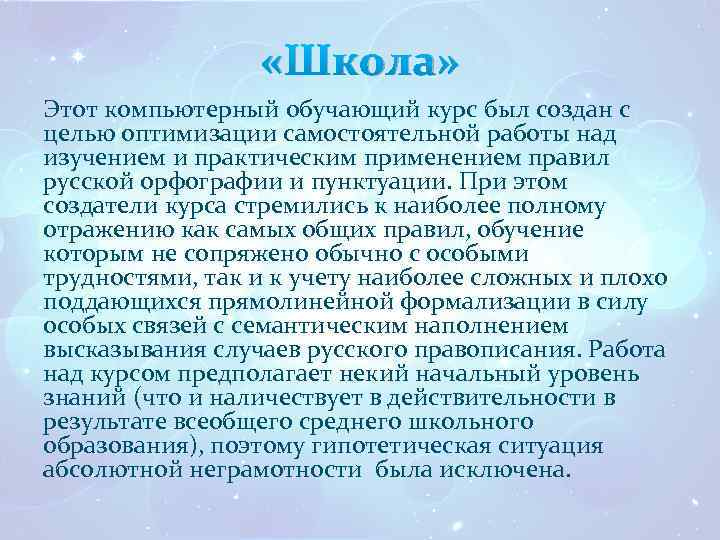 «Школа»

Этот компьютерный обучающий курс был создан с целью оптимизации самостоятельной работы над изучением и практическим применением правил русской орфографии и пунктуации. При этом создатели курса стремились к наиболее полному отражению как самых общих правил, обучение которым не сопряжено обычно с особыми трудностями, так и к учету наиболее сложных и плохо поддающихся прямолинейной формализации в силу особых связей с семантическим наполнением высказывания случаев русского правописания. Работа над курсом предполагает некий начальный уровень знаний (что и наличествует в действительности в результате всеобщего среднего школьного образования), поэтому гипотетическая ситуация абсолютной неграмотности была исключена.